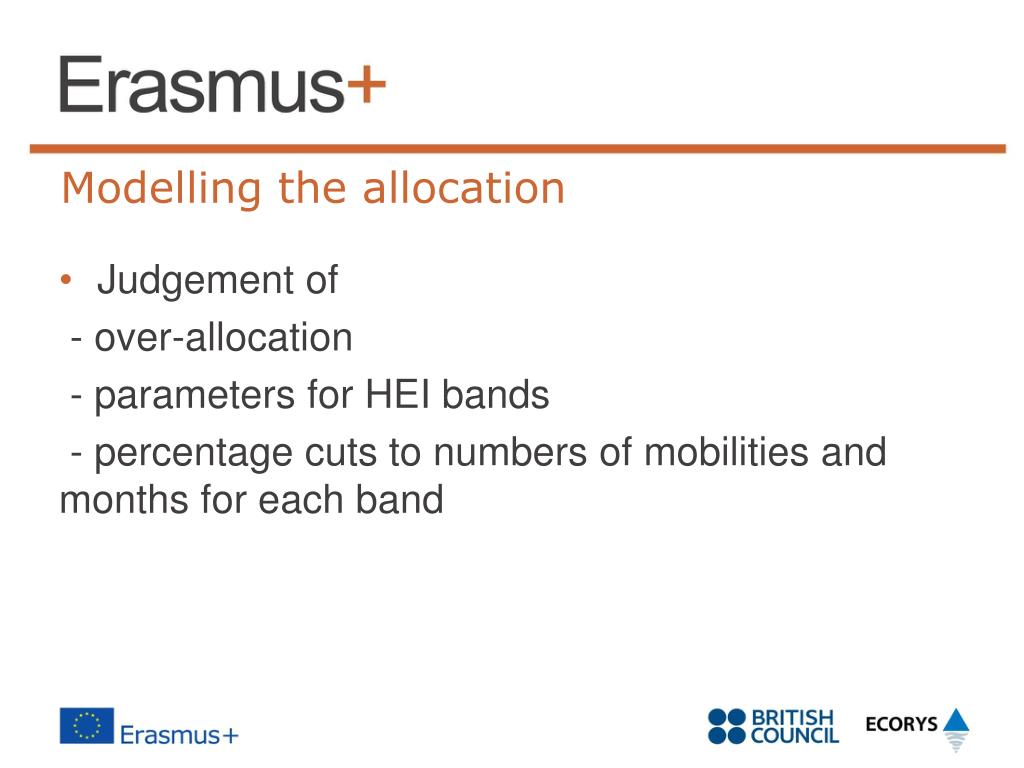 Erasmus+

Modelling the allocation

• Judgement of
- over-allocation
- parameters for HEI bands
- percentage cuts to numbers of mobilities and months for each band

Erasmus+

BRITISH COUNCIL

ECORYS